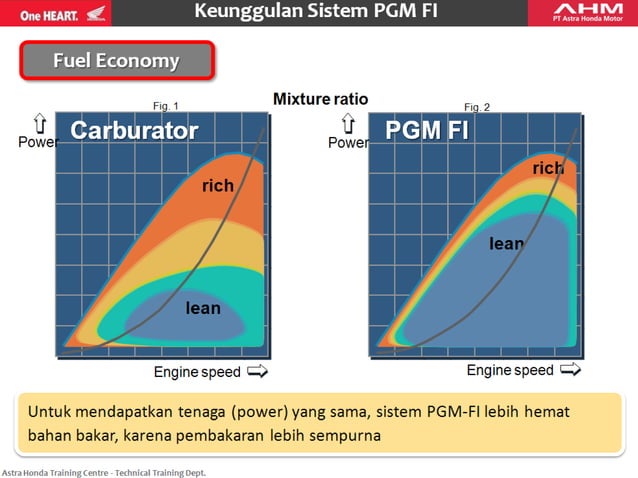 One HEART.

Keunggulan Sistem PGM FI

AHM
PT Astra Honda Motor

Fuel Economy

Mixture ratio

Fig. 1

Power

Carburator

rich

lean

Engine speed

Fig. 2

Power

PGM FI

rich

lean

Engine speed

Untuk mendapatkan tenaga (power) yang sama, sistem PGM-FI lebih hemat bahan bakar, karena pembakaran lebih sempurna

Astra Honda Training Centre - Technical Training Dept.